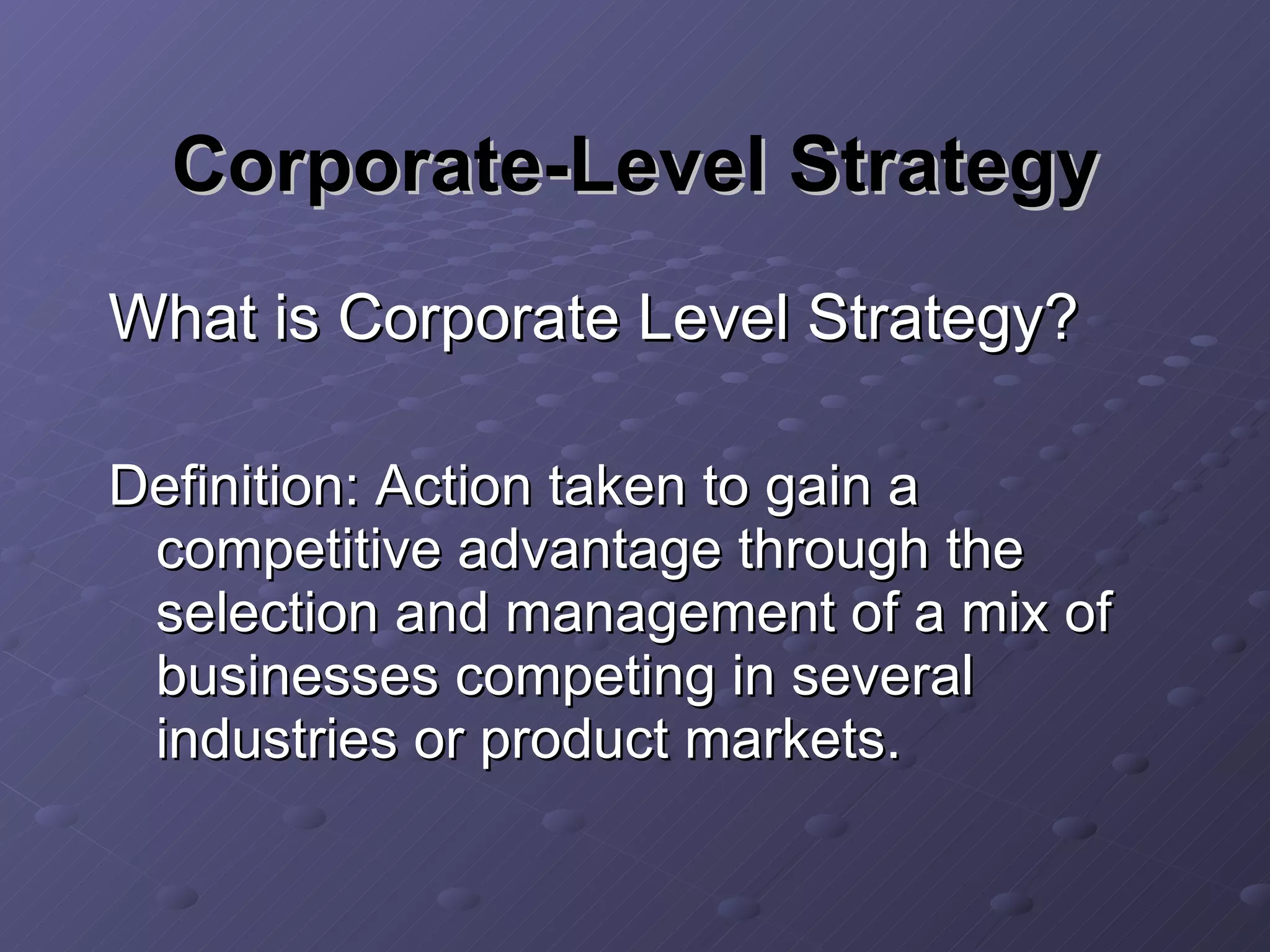 Corporate-Level Strategy

What is Corporate Level Strategy?

Definition: Action taken to gain a competitive advantage through the selection and management of a mix of businesses competing in several industries or product markets.